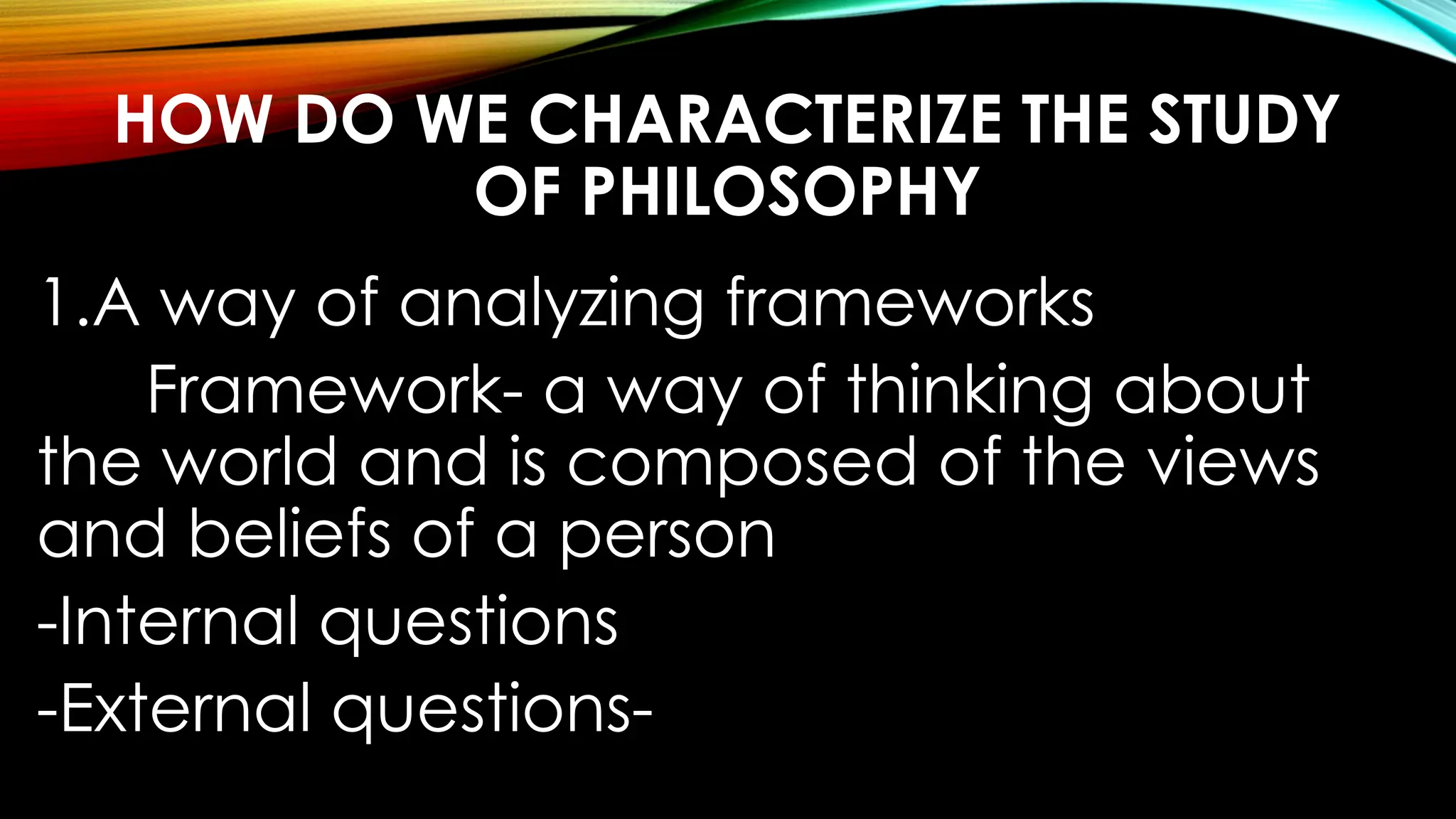 HOW DO WE CHARACTERIZE THE STUDY OF PHILOSOPHY

1.A way of analyzing frameworks

Framework- a way of thinking about the world and is composed of the views and beliefs of a person

-Internal questions

-External questions-